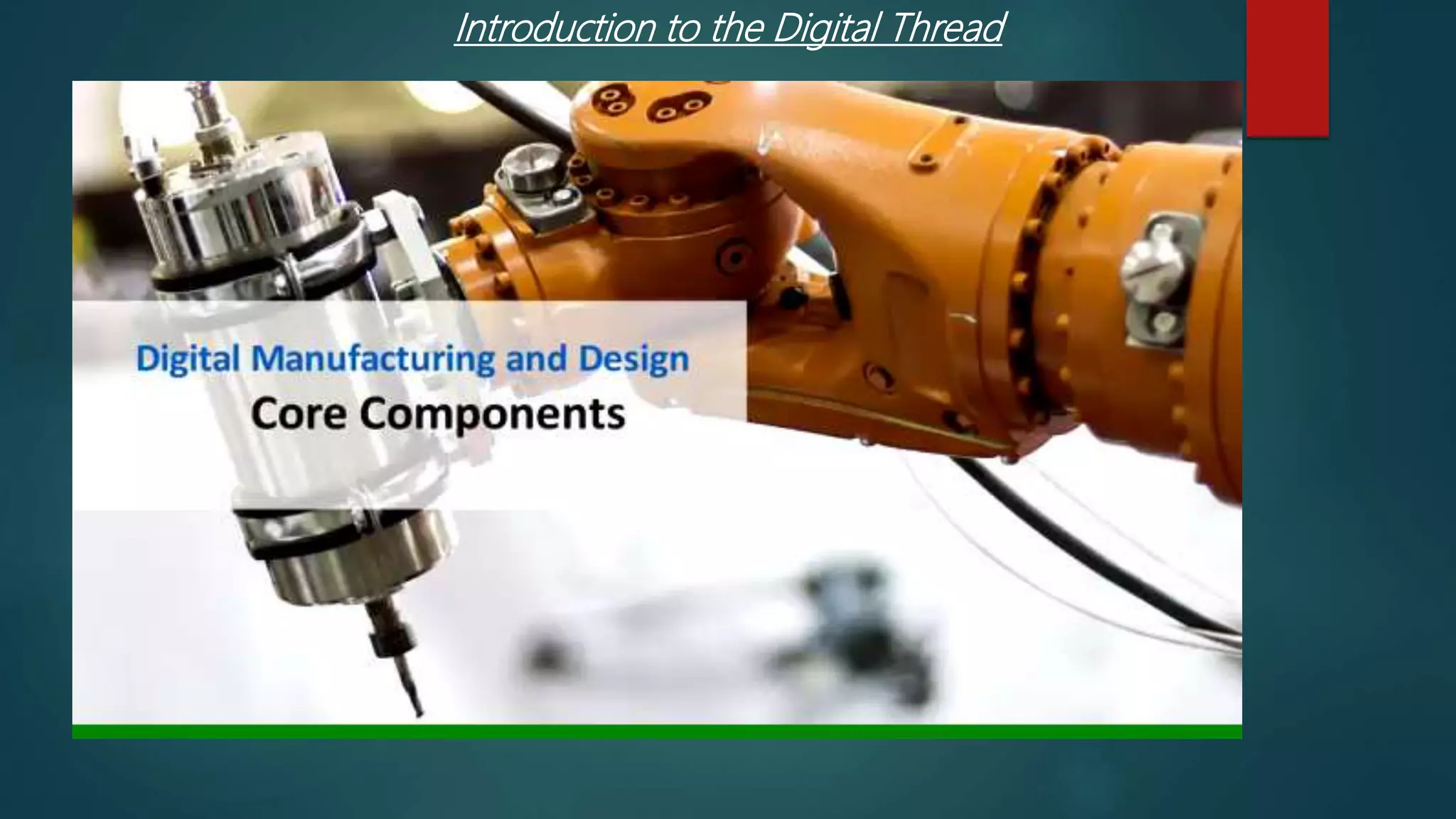 Introduction to the Digital Thread

Digital Manufacturing and Design
Core Components